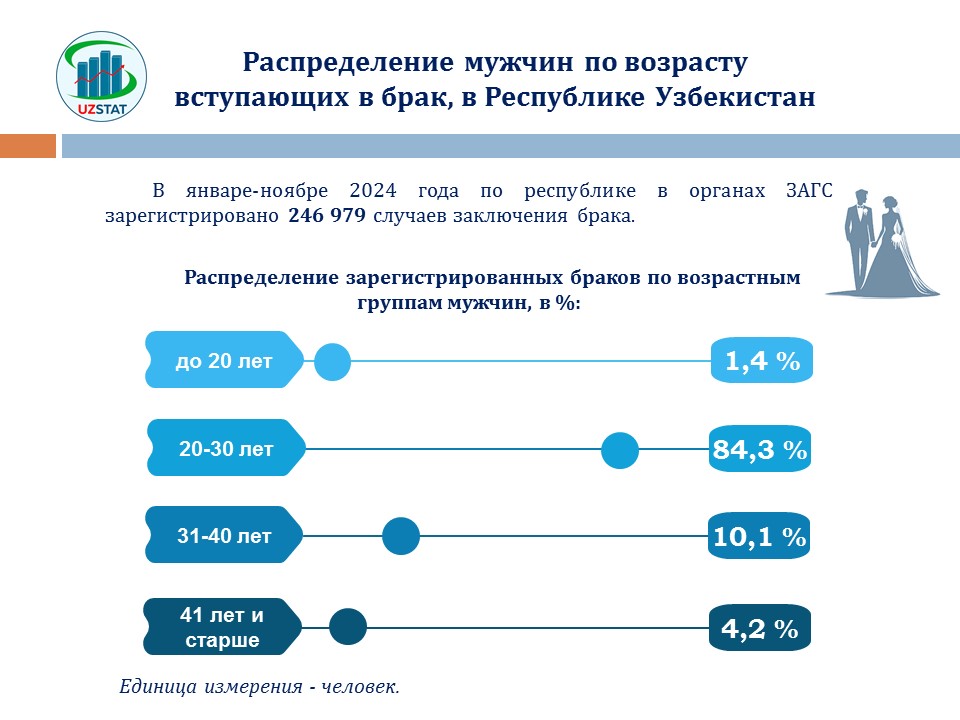 UZSTAT

Распределение мужчин по возрасту вступающих в брак, в Республике Узбекистан

В январе-ноябре 2024 года по республике в органах ЗАГС зарегистрировано 246 979 случаев заключения брака.

Распределение зарегистрированных браков по возрастным группам мужчин, в %:

до 20 лет 1,4 %

20-30 лет 84,3 %

31-40 лет 10,1 %

41 лет и старше 4,2 %

Единица измерения - человек.